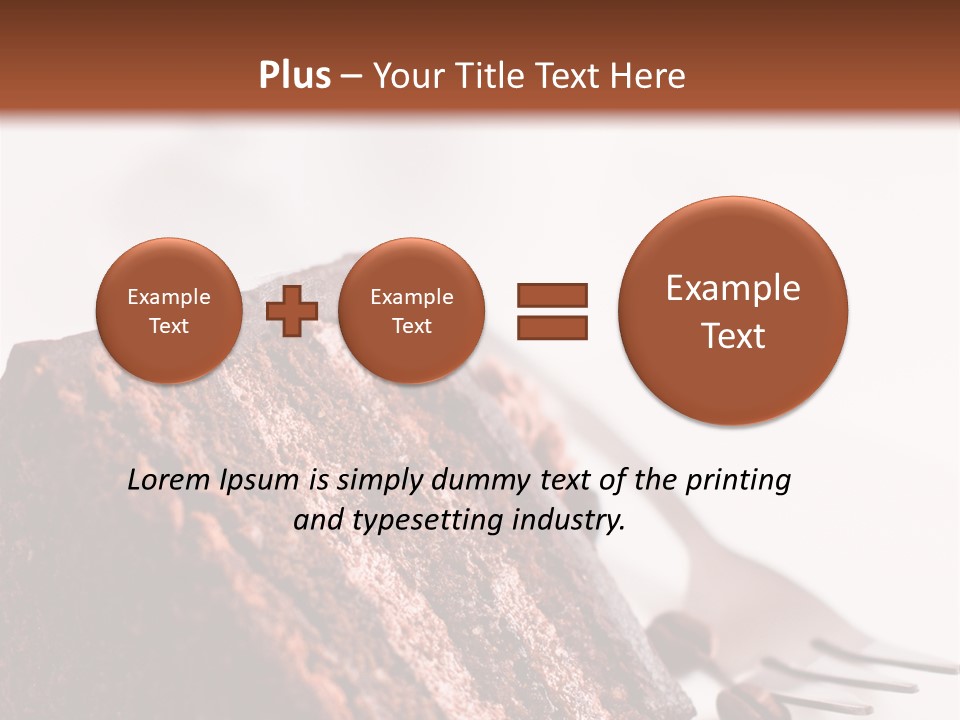 Plus – Your Title Text Here

Example Text

Example Text

Example Text

Lorem Ipsum is simply dummy text of the printing and typesetting industry.